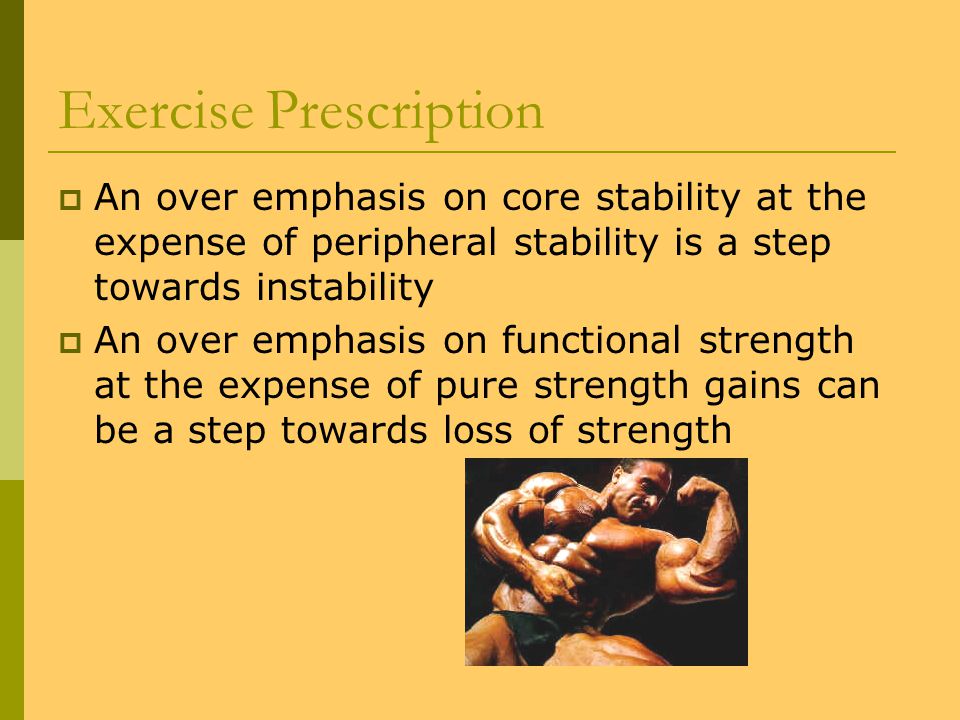 Exercise Prescription

An over emphasis on core stability at the expense of peripheral stability is a step towards instability

An over emphasis on functional strength at the expense of pure strength gains can be a step towards loss of strength